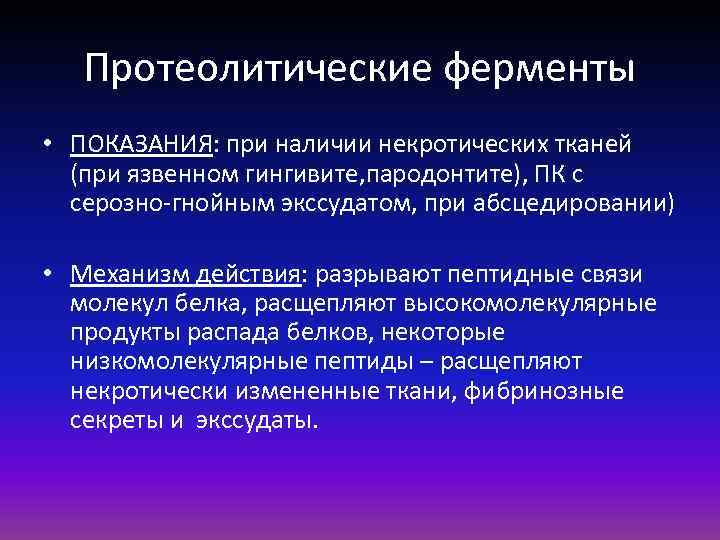 Протеолитические ферменты

• ПОКАЗАНИЯ: при наличии некротических тканей (при язвенном гингивите,пародонтите), ПК с серозно-гнойным экссудатом, при абсцедировании)

• Механизм действия: разрывают пептидные связи молекул белка, расщепляют высокомолекулярные продукты распада белков, некоторые низкомолекулярные пептиды – расщепляют некротически измененные ткани, фибринозные секреты и  экссудаты.